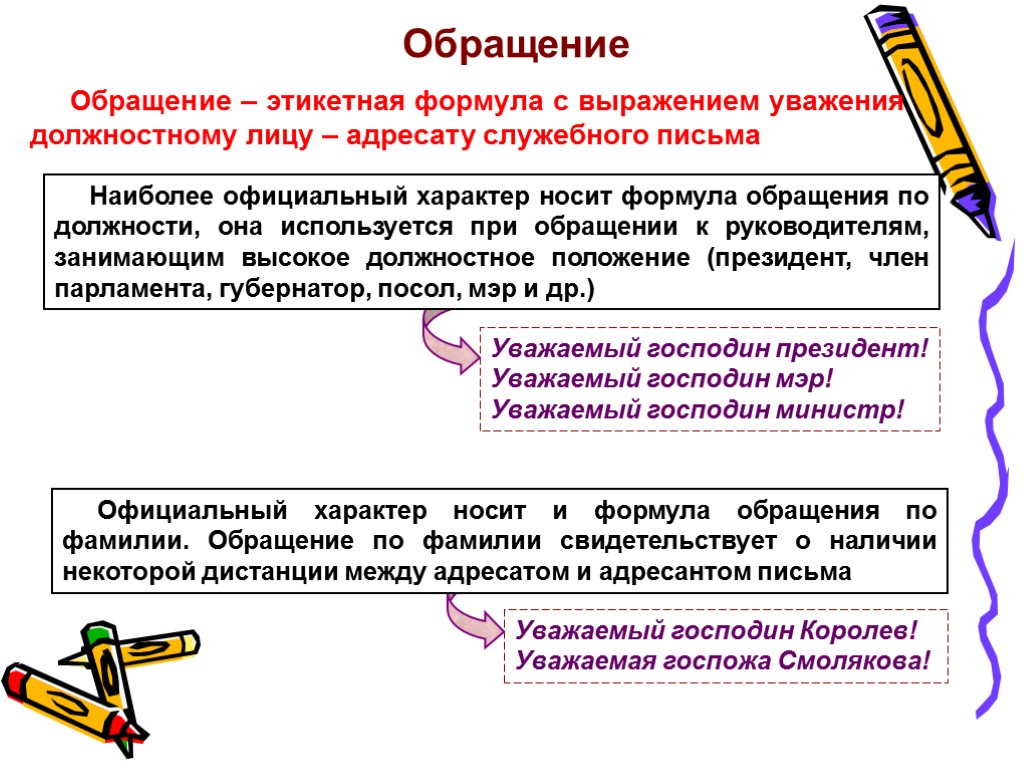 Обращение

Обращение – этикетная формула с выражением уважения должностному лицу – адресату служебного письма

Наиболее официальный характер носит формула обращения по должности, она используется при обращении к руководителям, занимающим высокое должностное положение (президент, член парламента, губернатор, посол, мэр и др.)

Уважаемый господин президент!
Уважаемый господин мэр!
Уважаемый господин министр!

Официальный характер носит и формула обращения по фамилии. Обращение по фамилии свидетельствует о наличии некоторой дистанции между адресатом и адресантом письма

Уважаемый господин Королев!
Уважаемая госпожа Смолякова!